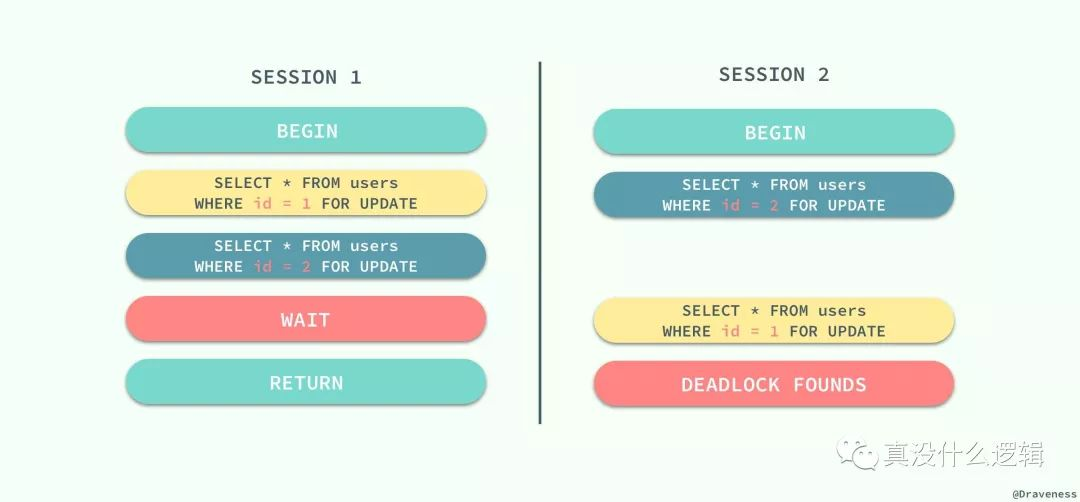 SESSION 1

BEGIN

SELECT * FROM users WHERE id = 1 FOR UPDATE

SELECT * FROM users WHERE id = 2 FOR UPDATE

WAIT

RETURN

SESSION 2

BEGIN

SELECT * FROM users WHERE id = 2 FOR UPDATE

SELECT * FROM users WHERE id = 1 FOR UPDATE

DEADLOCK FOUNDS

真没什么逻辑

@Draveness